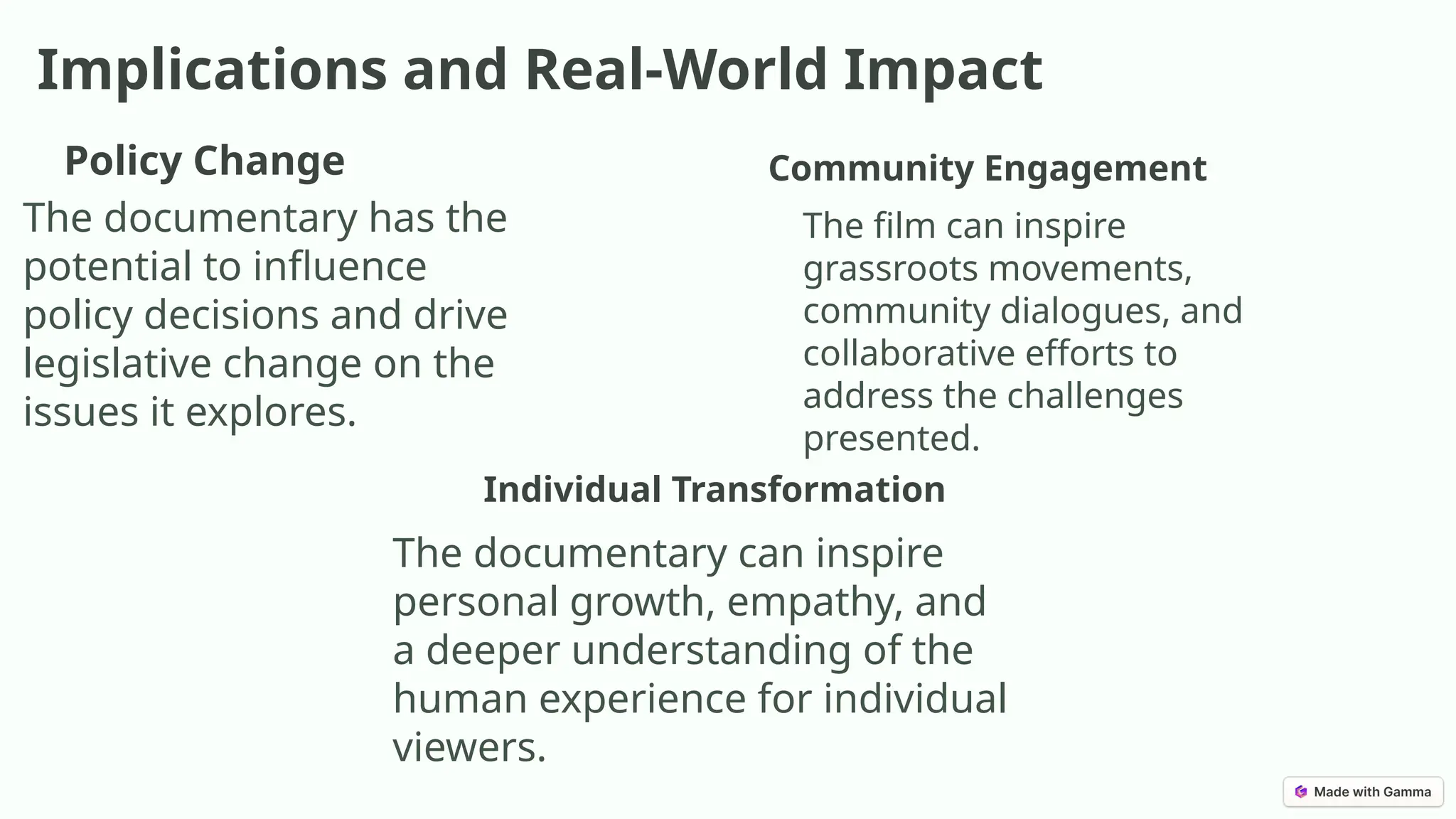 Implications and Real-World Impact

Policy Change

The documentary has the potential to influence policy decisions and drive legislative change on the issues it explores.

Community Engagement

The film can inspire grassroots movements, community dialogues, and collaborative efforts to address the challenges presented.

Individual Transformation

The documentary can inspire personal growth, empathy, and a deeper understanding of the human experience for individual viewers.

Made with Gamma